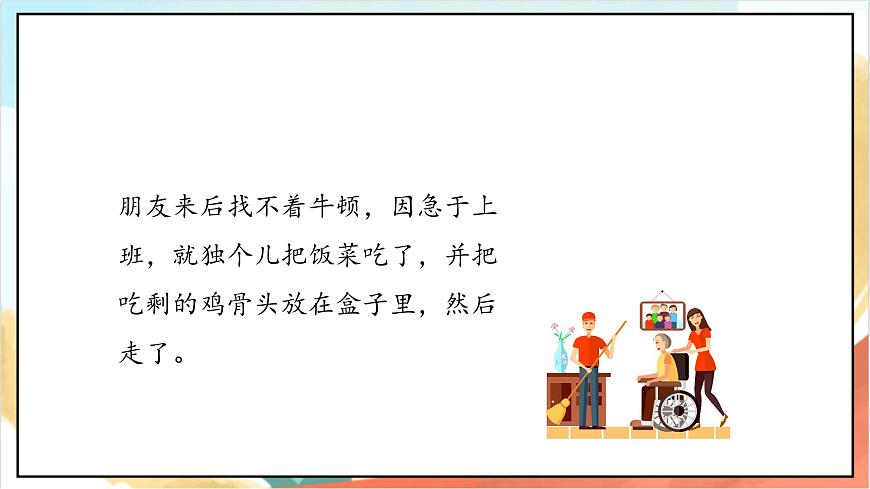 朋友来后找不着牛顿，因急于上班，就独个儿把饭菜吃了，并把吃剩的鸡骨头放在盒子里，然后走了。